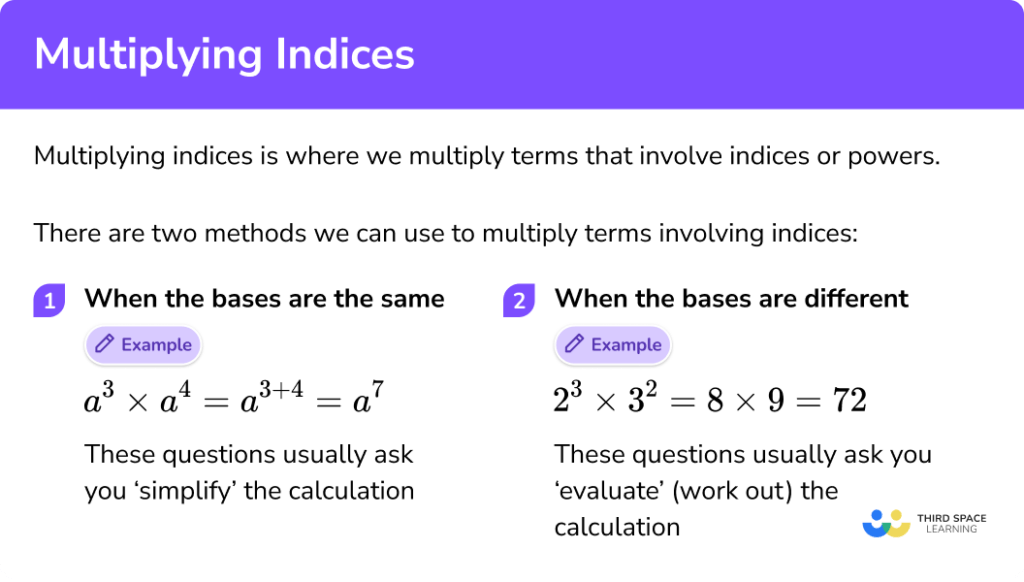 Multiplying Indices

Multiplying indices is where we multiply terms that involve indices or powers.

There are two methods we can use to multiply terms involving indices:

1 When the bases are the same

Example

$a^3 \times a^4 = a^{3+4} = a^7$

These questions usually ask you 'simplify' the calculation

2 When the bases are different

Example

$2^3 \times 3^2 = 8 \times 9 = 72$

These questions usually ask you 'evaluate' (work out) the calculation

THIRD SPACE LEARNING